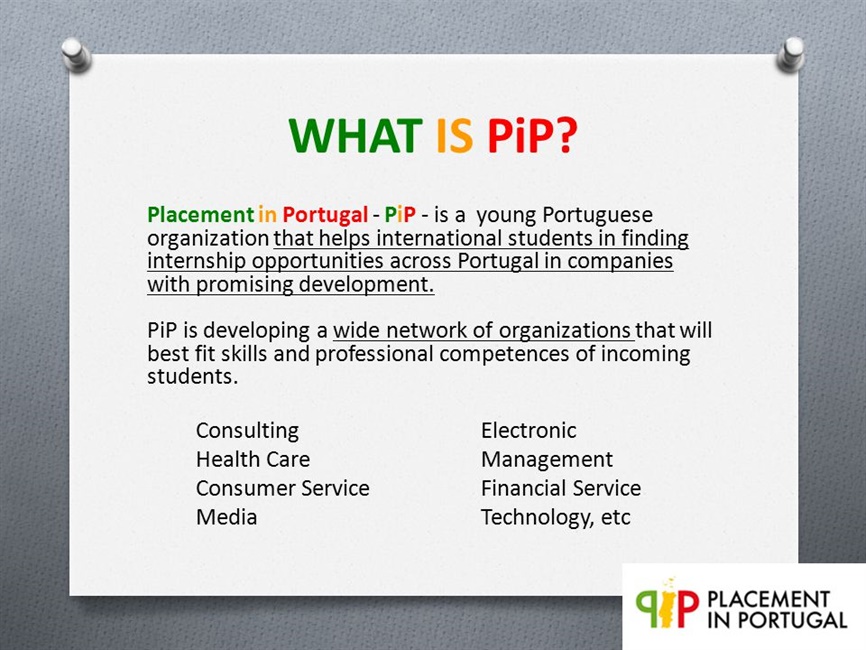 WHAT IS PiP?

Placement in Portugal - PiP - is a young Portuguese organization that helps international students in finding internship opportunities across Portugal in companies with promising development.

PiP is developing a wide network of organizations that will best fit skills and professional competences of incoming students.

Consulting
Health Care
Consumer Service
Media

Electronic
Management
Financial Service
Technology, etc

PiP PLACEMENT IN PORTUGAL